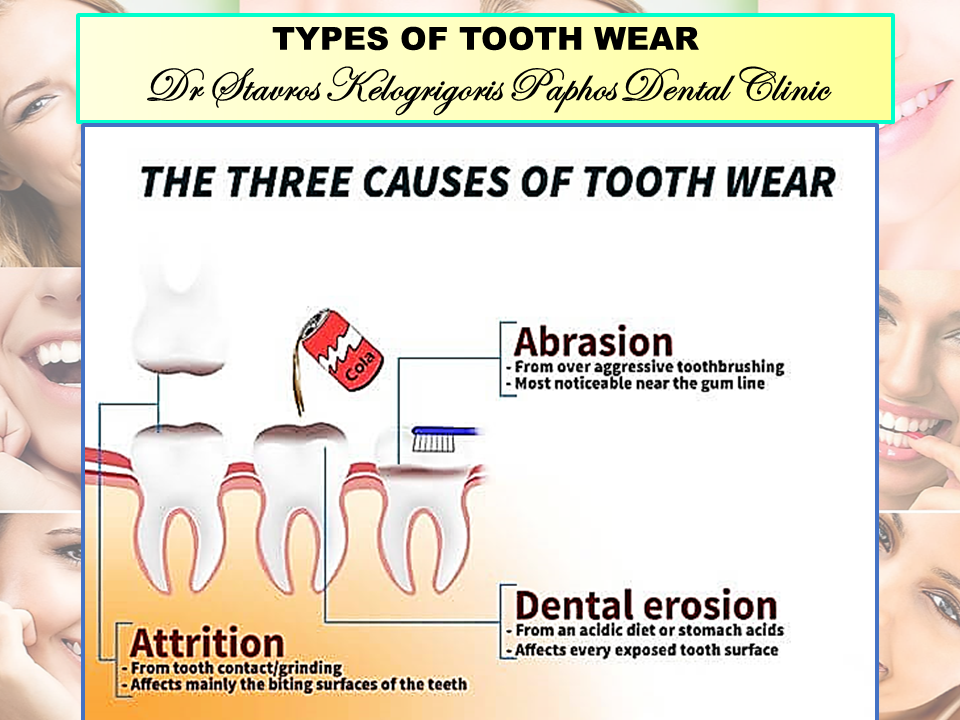 TYPES OF TOOTH WEAR

Dr Stavros Kelogrigoris Paphos Dental Clinic

THE THREE CAUSES OF TOOTH WEAR

Cola

Abrasion
- From over aggressive toothbrushing
- Most noticeable near the gum line

Dental erosion
- From an acidic diet or stomach acids
- Affects every exposed tooth surface

Attrition
- From tooth contact/grinding
- Affects mainly the biting surfaces of the teeth